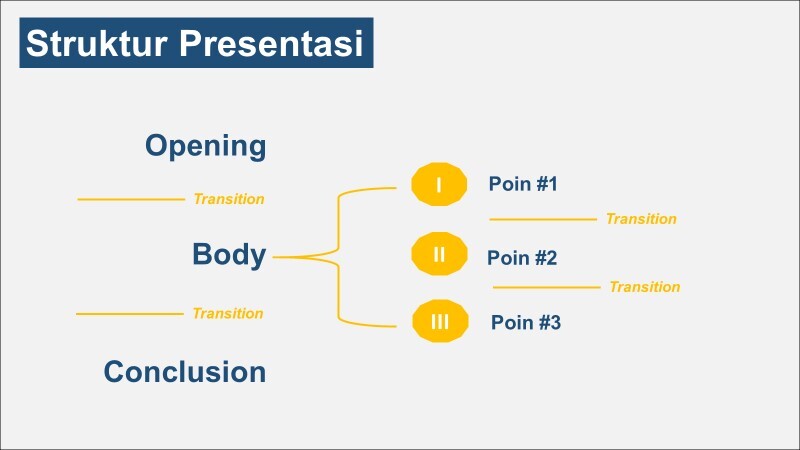 Struktur Presentasi

Opening

Transition

Body

Transition

Conclusion

I
Poin #1

Transition

II
Poin #2

Transition

III
Poin #3